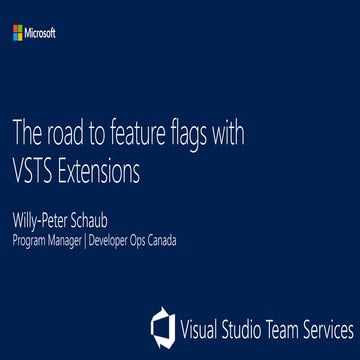 Microsoft

The road to feature flags with VSTS Extensions

Willy-Peter Schaub
Program Manager | Developer Ops Canada

Visual Studio Team Services